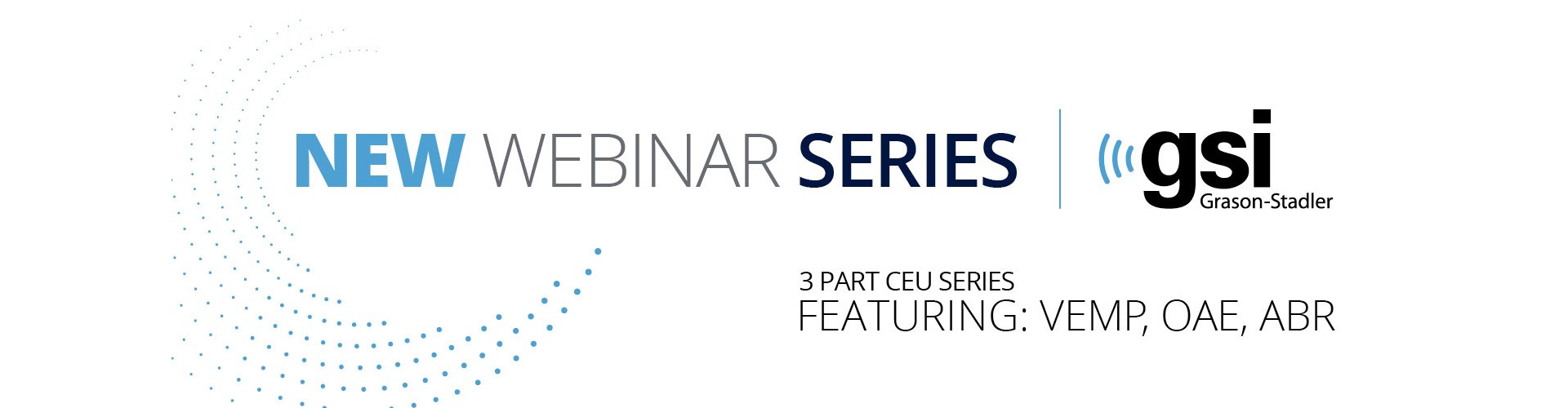 NEW WEBINAR SERIES

gsi
Grason-Stadler

3 PART CEU SERIES
FEATURING: VEMP, OAE, ABR